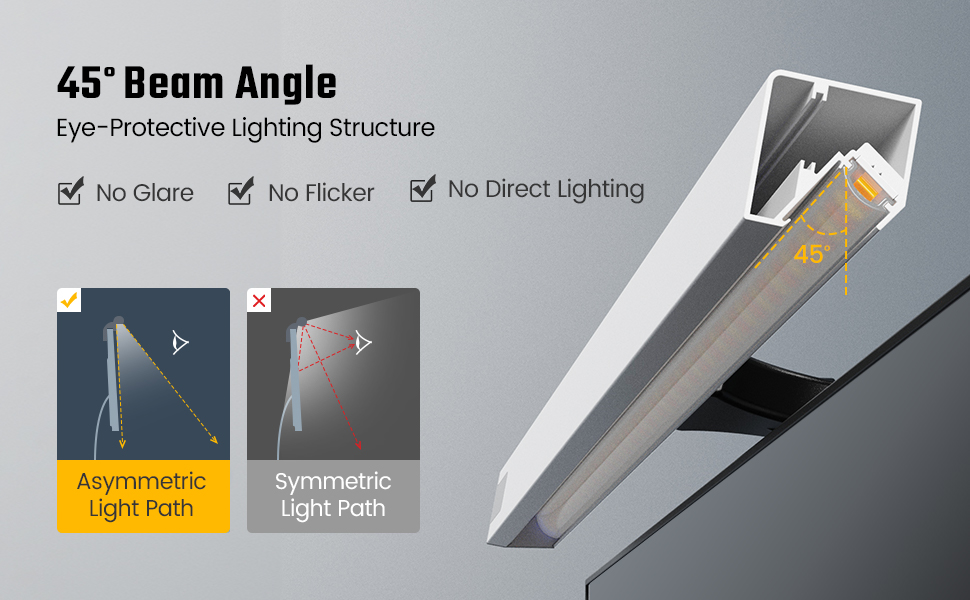 45° Beam Angle

Eye-Protective Lighting Structure

No Glare No Flicker No Direct Lighting

Asymmetric Light Path

Symmetric Light Path

45°